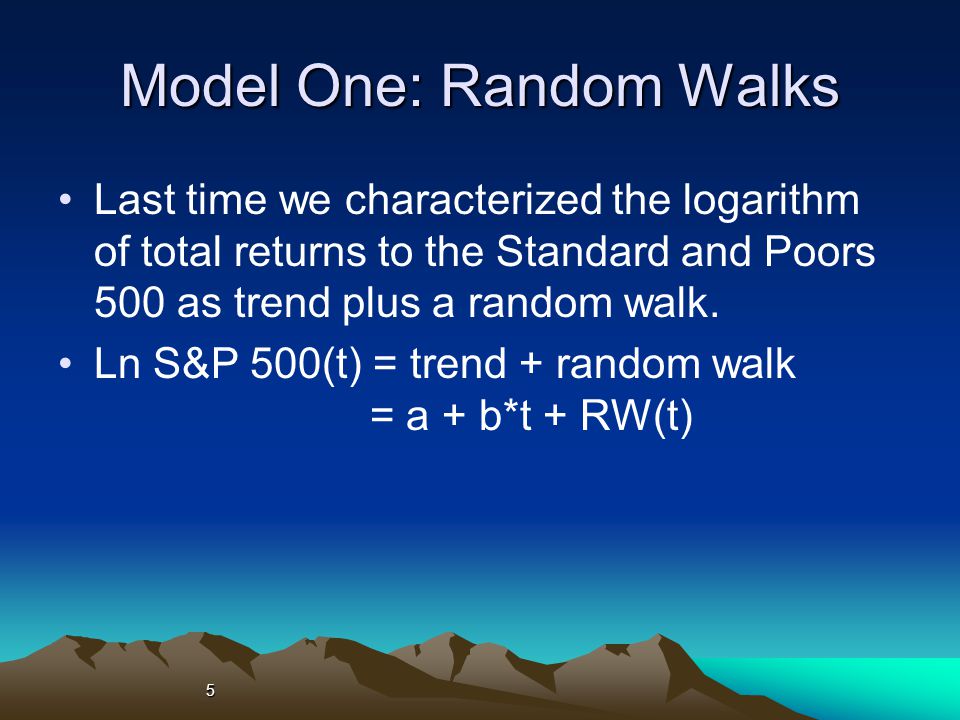 Model One: Random Walks

• Last time we characterized the logarithm of total returns to the Standard and Poors 500 as trend plus a random walk.

• Ln S&P 500(t) = trend + random walk
= a + b*t + RW(t)

5